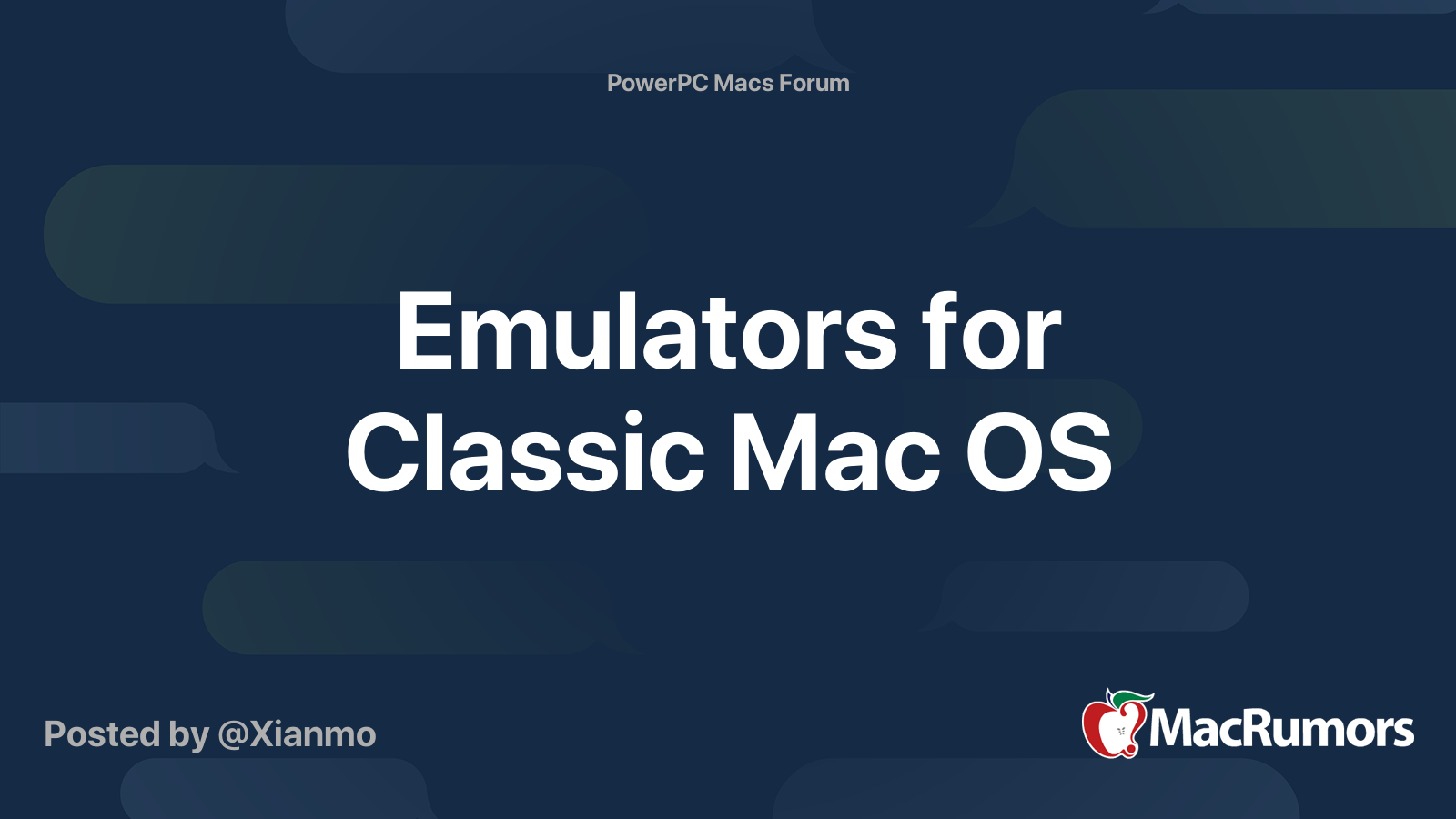 PowerPC Macs Forum

Emulators for Classic Mac OS

Posted by @Xianmo

MacRumors